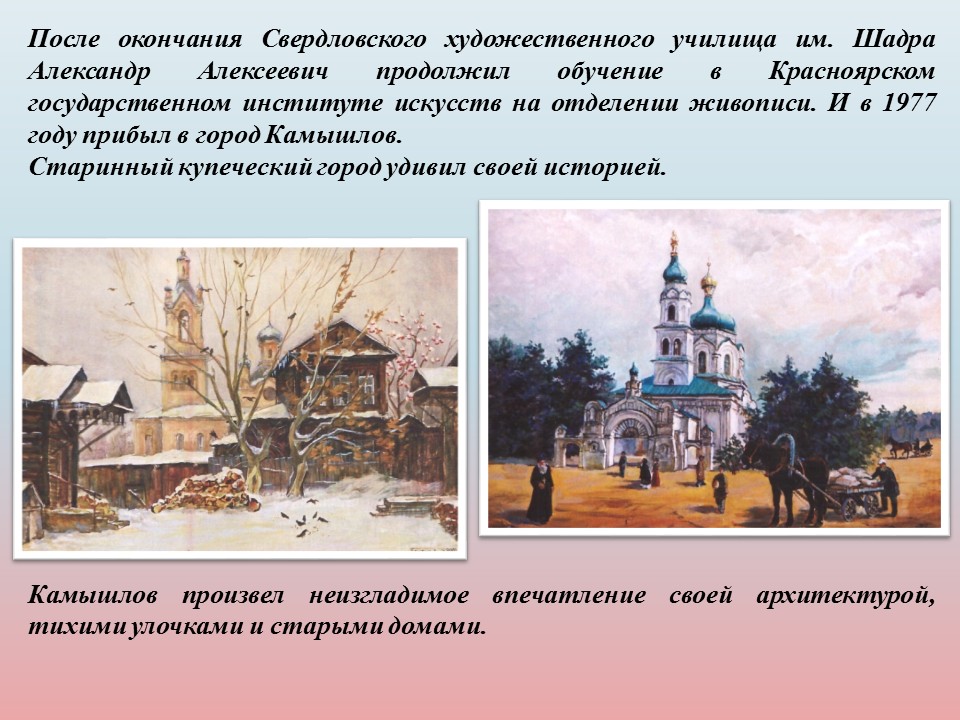 После окончания Свердловского художественного училища им. Шадра Александр Алексеевич продолжил обучение в Красноярском государственном институте искусств на отделении живописи. И в 1977 году прибыл в город Камышлов.
Старинный купеческий город удивил своей историей.

Камышлов произвел неизгладимое впечатление своей архитектурой, тихими улочками и старыми домами.